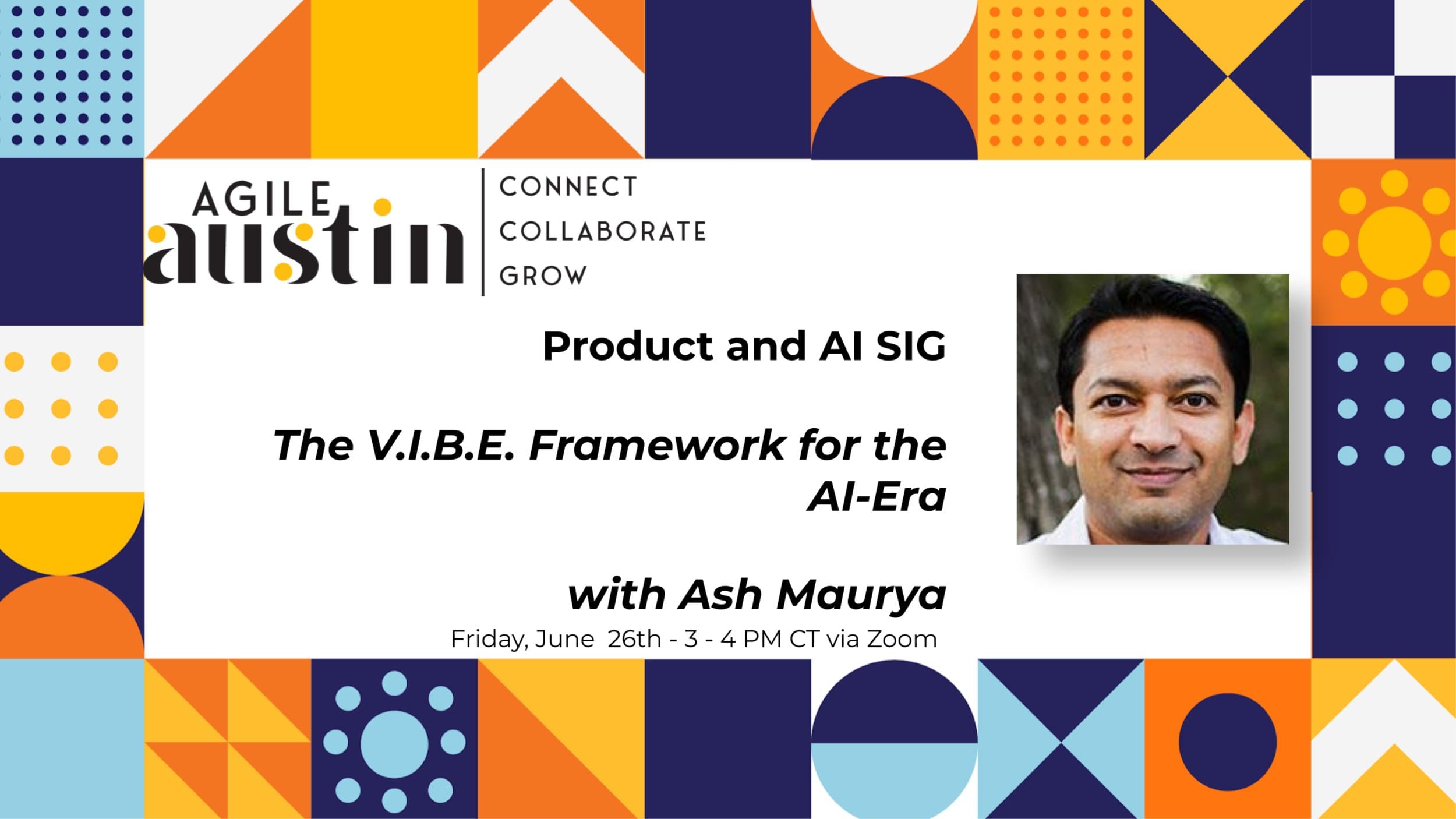 AGILE austin

CONNECT
COLLABORATE
GROW

Product and AI SIG

The V.I.B.E. Framework for the AI-Era

with Ash Maurya

Friday, June 26th - 3 - 4 PM CT via Zoom